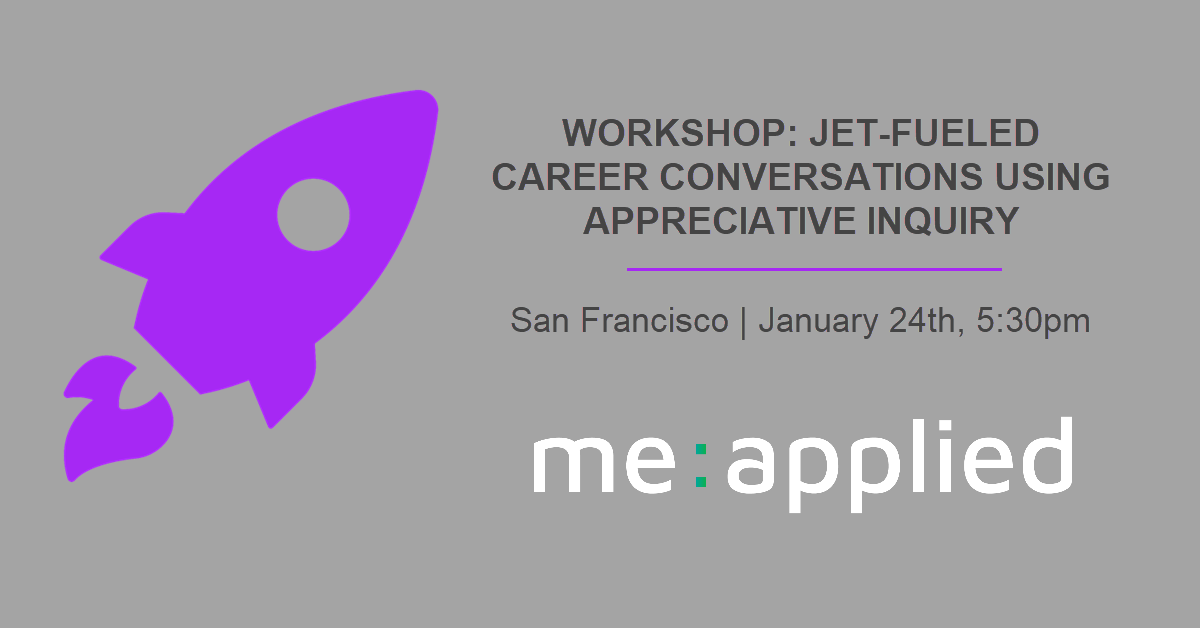 WORKSHOP: JET-FUELED CAREER CONVERSATIONS USING APPRECIATIVE INQUIRY

San Francisco | January 24th, 5:30pm

me:applied